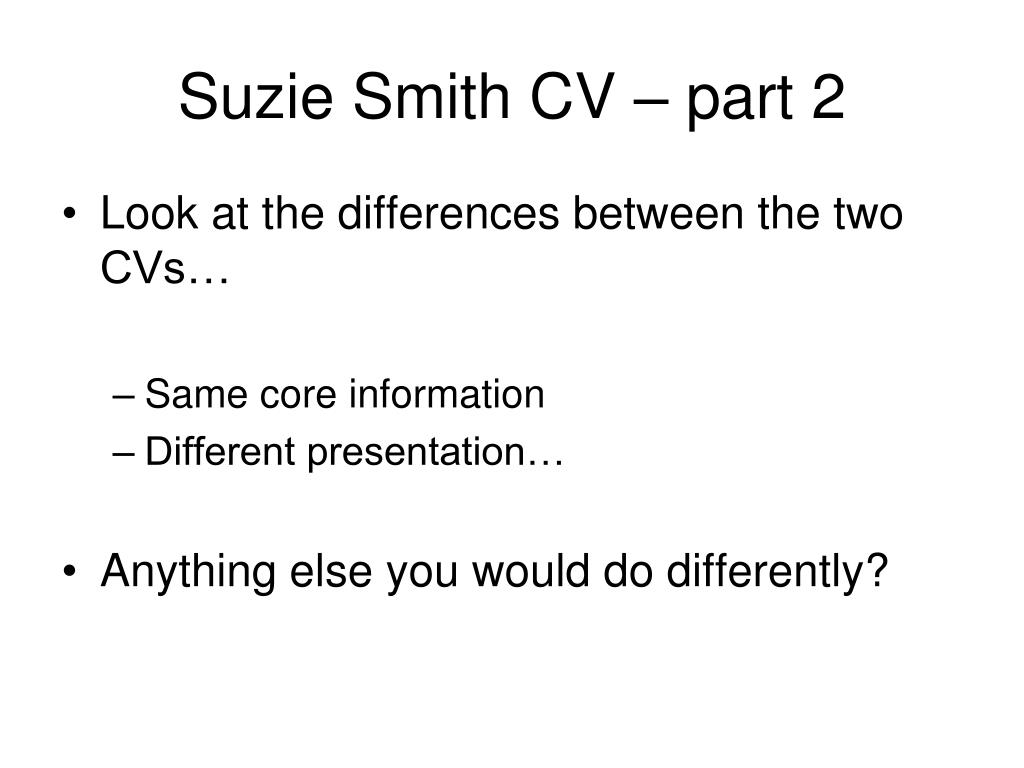 Suzie Smith CV – part 2

• Look at the differences between the two CVs…

– Same core information
– Different presentation…

• Anything else you would do differently?